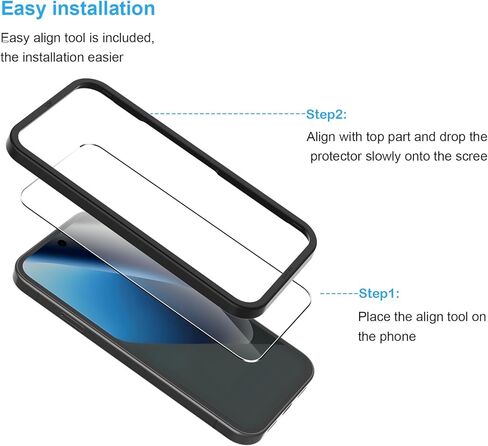 Easy installation

Easy align tool is included, the installation easier

Step2:

Align with top part and drop the protector slowly onto the scree

Step1:

Place the align tool on the phone